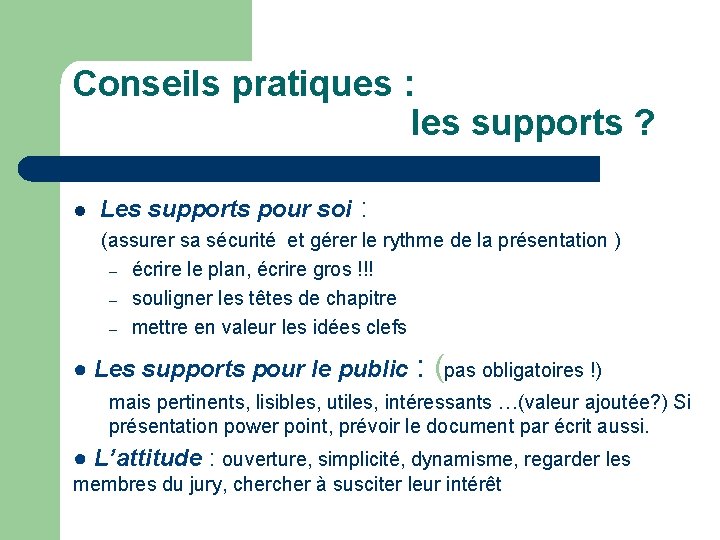 Conseils pratiques :
les supports ?

● Les supports pour soi :
(assurer sa sécurité et gérer le rythme de la présentation )
– écrire le plan, écrire gros !!!
– souligner les têtes de chapitre
– mettre en valeur les idées clefs

● Les supports pour le public : (pas obligatoires !)
mais pertinents, lisibles, utiles, intéressants …(valeur ajoutée?) Si présentation power point, prévoir le document par écrit aussi.

● L'attitude : ouverture, simplicité, dynamisme, regarder les membres du jury, chercher à susciter leur intérêt